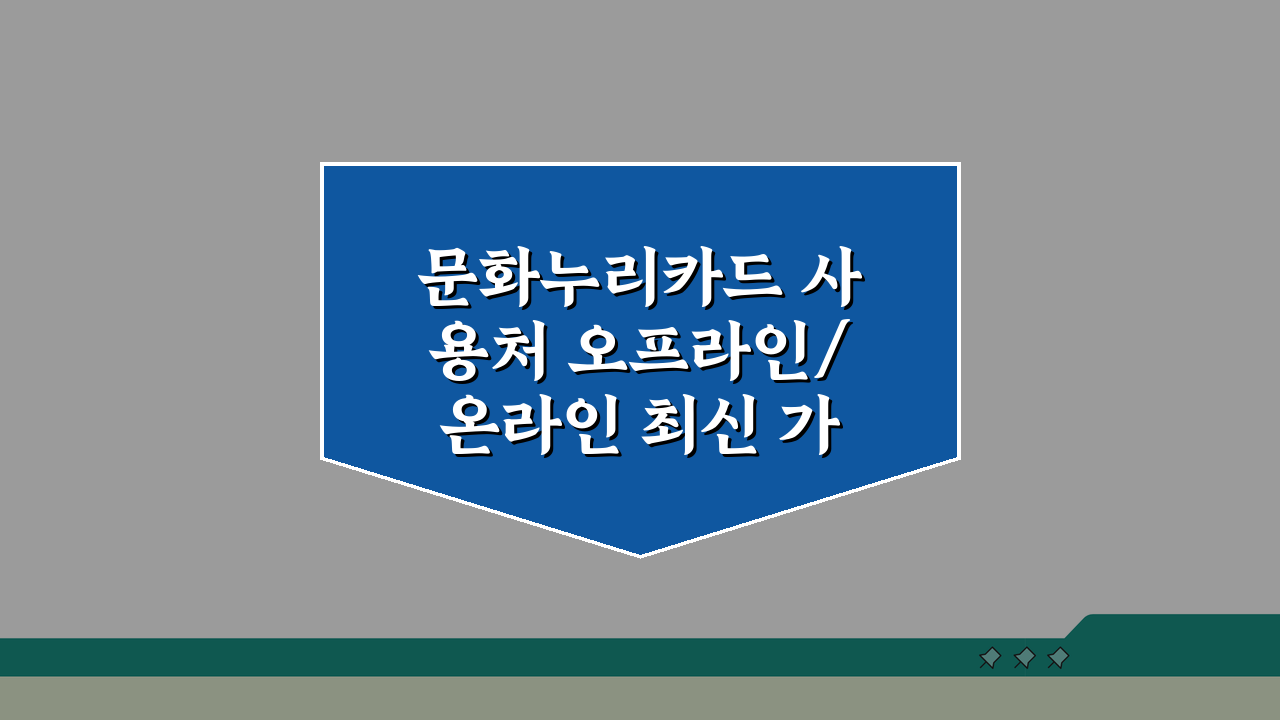 문화누리카드 사용처 오프라인/온라인 최신 가